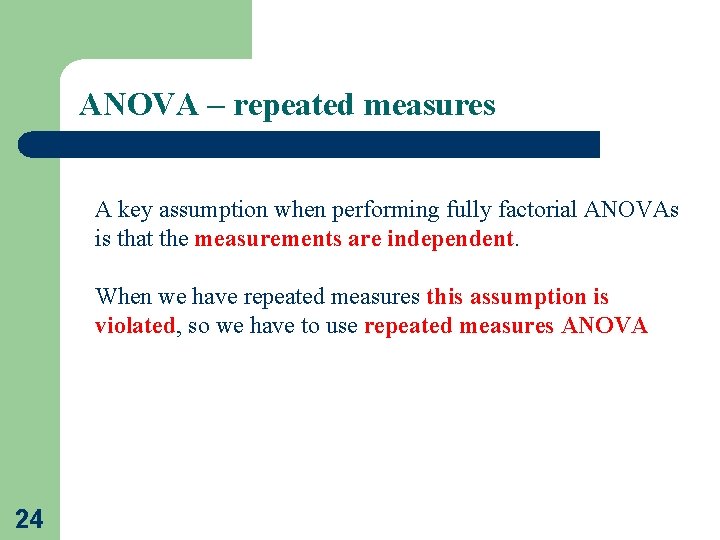 ANOVA – repeated measures

A key assumption when performing fully factorial ANOVAs is that the measurements are independent.

When we have repeated measures this assumption is violated, so we have to use repeated measures ANOVA

24